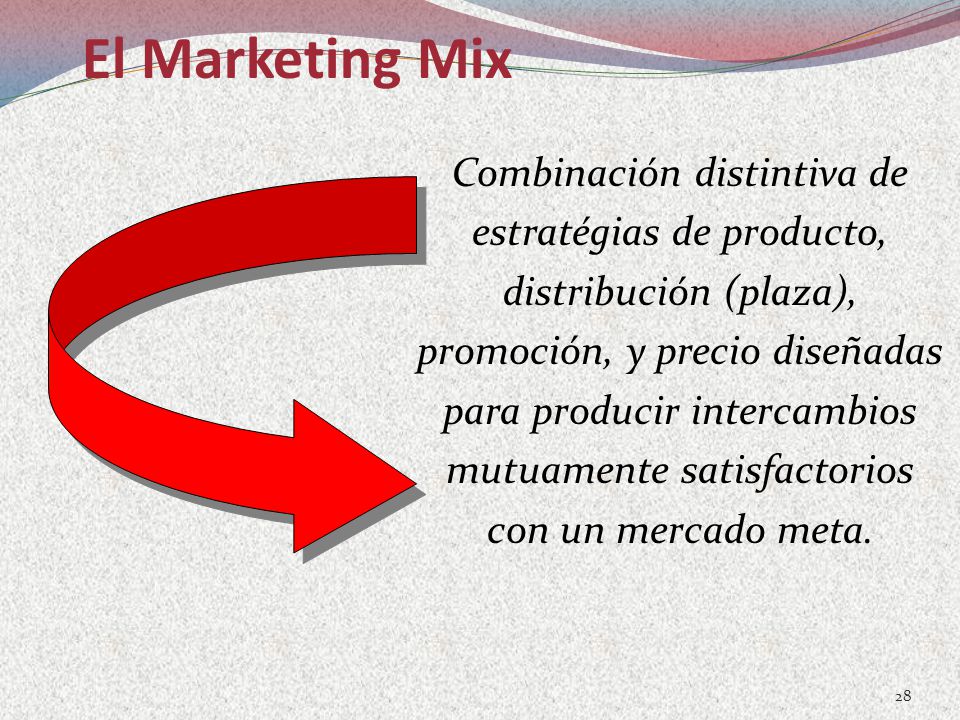 El Marketing Mix

Combinación distintiva de estratégias de producto, distribución (plaza), promoción, y precio diseñadas para producir intercambios mutuamente satisfactorios con un mercado meta.

28